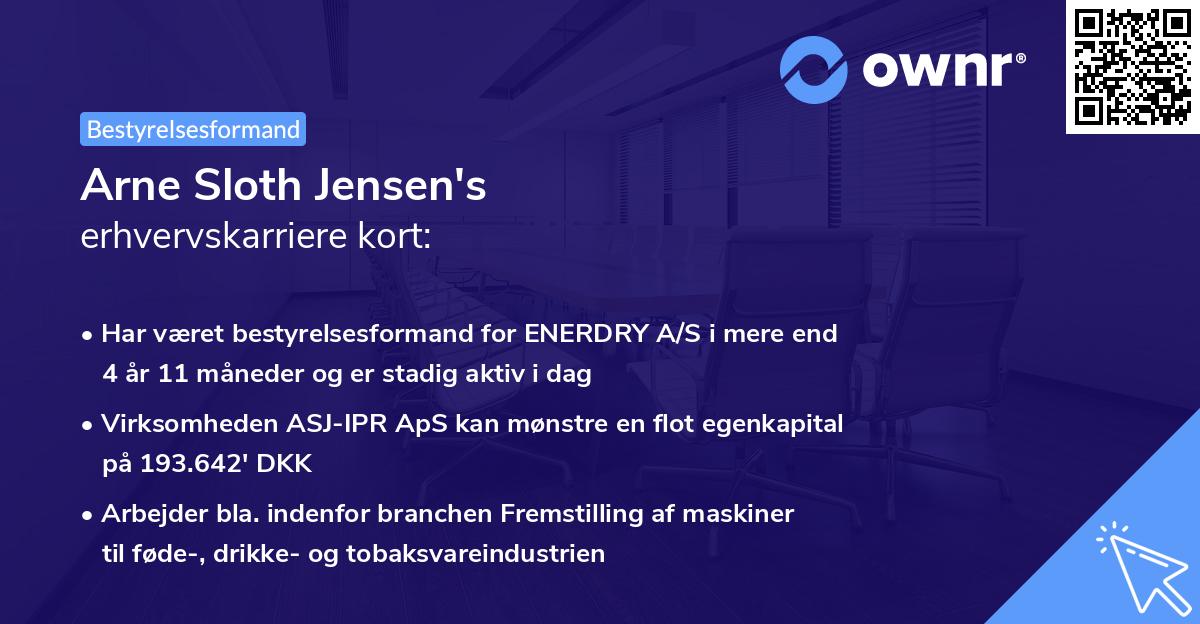 ownr®

Bestyrelsesformand

Arne Sloth Jensen's
erhvervskarriere kort:

• Har været bestyrelsesformand for ENERDRY A/S i mere end 4 år 11 måneder og er stadig aktiv i dag

• Virksomheden ASJ-IPR ApS kan mønstre en flot egenkapital på 193.642' DKK

• Arbejder bla. indenfor branchen Fremstilling af maskiner til føde-, drikke- og tobaksvareindustrien